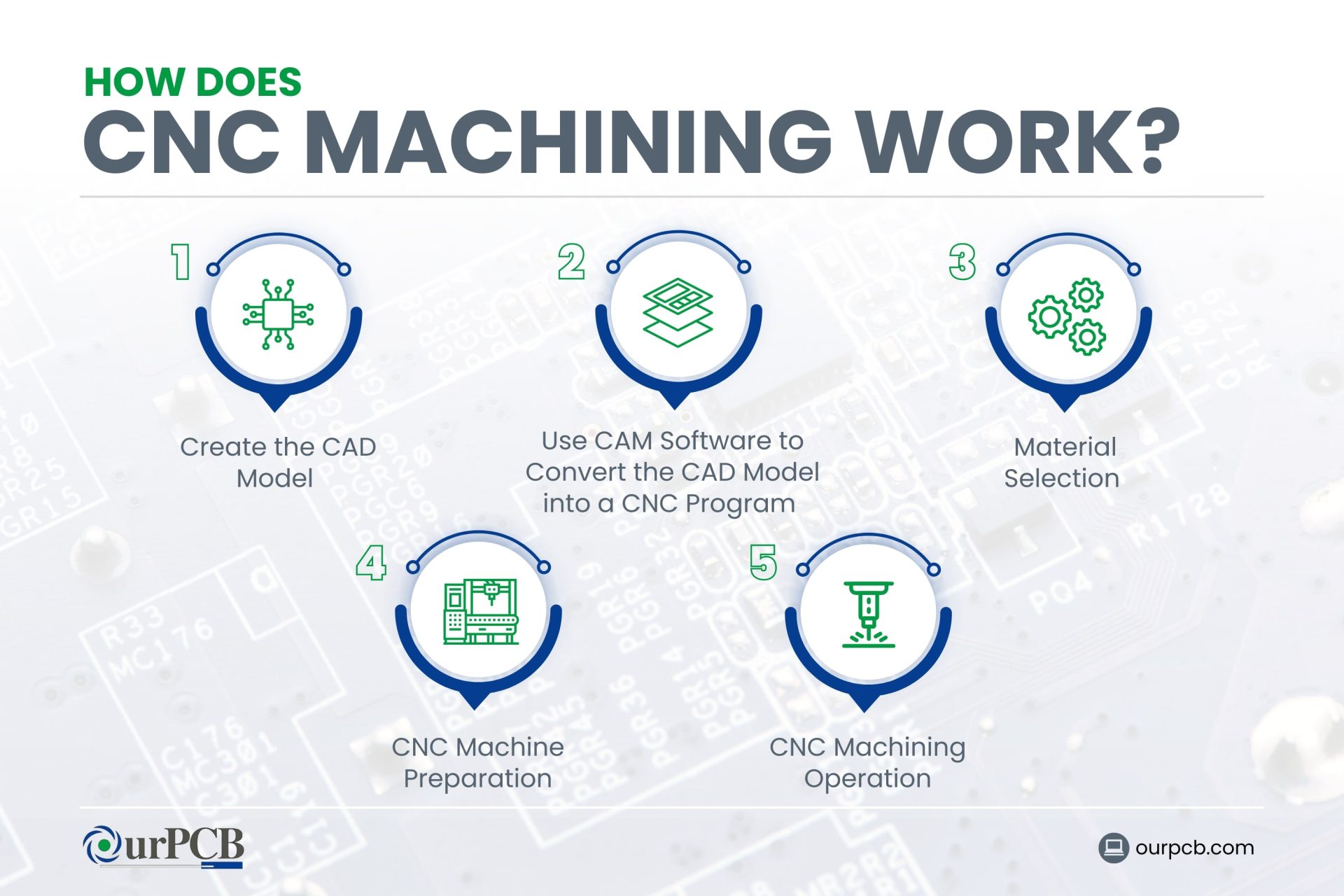 HOW DOES
CNC MACHINING WORK?

1
Create the CAD Model

2
Use CAM Software to Convert the CAD Model into a CNC Program

3
Material Selection

4
CNC Machine Preparation

5
CNC Machining Operation

OurPCB

ourpcb.com